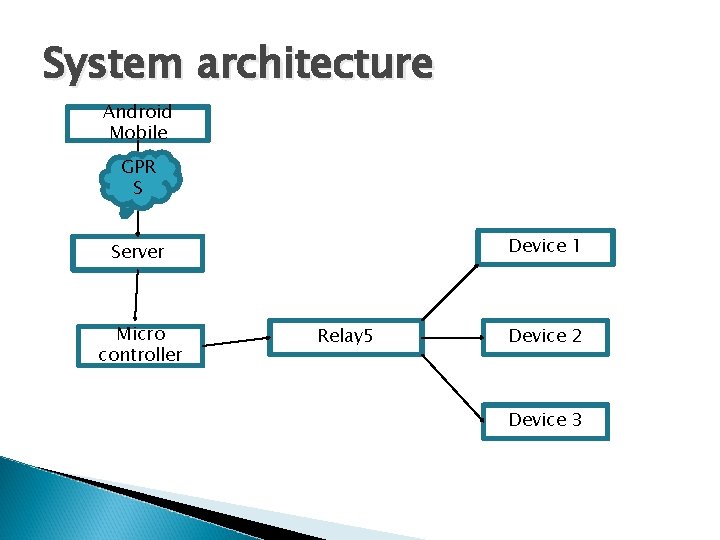 System architecture

Android Mobile

GPR S

Server

Micro controller

Relay5

Device 1

Device 2

Device 3